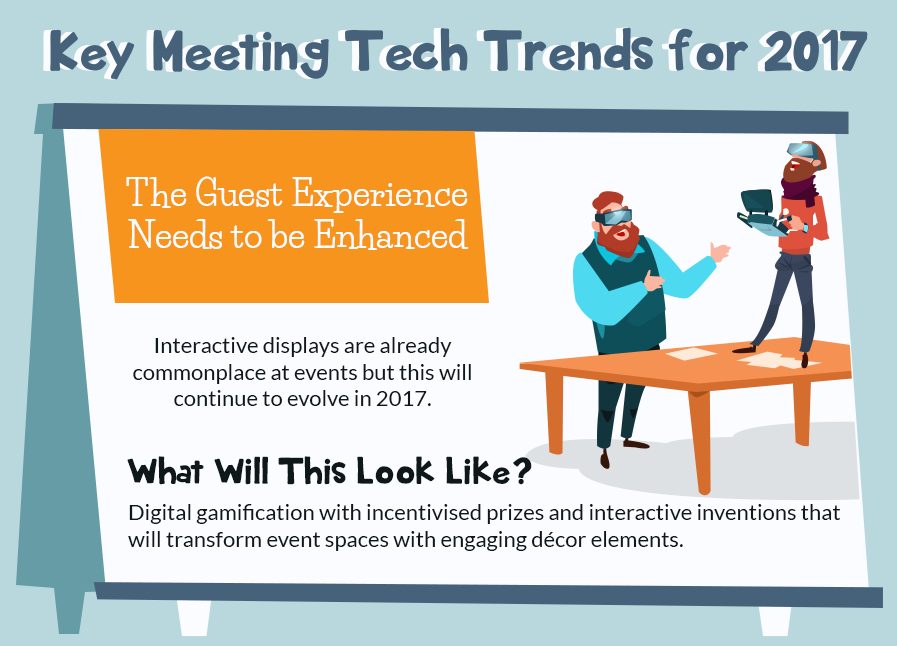 Key Meeting Tech Trends for 2017

The Guest Experience Needs to be Enhanced

Interactive displays are already commonplace at events but this will continue to evolve in 2017.

What Will This Look Like?

Digital gamification with incentivised prizes and interactive inventions that will transform event spaces with engaging décor elements.